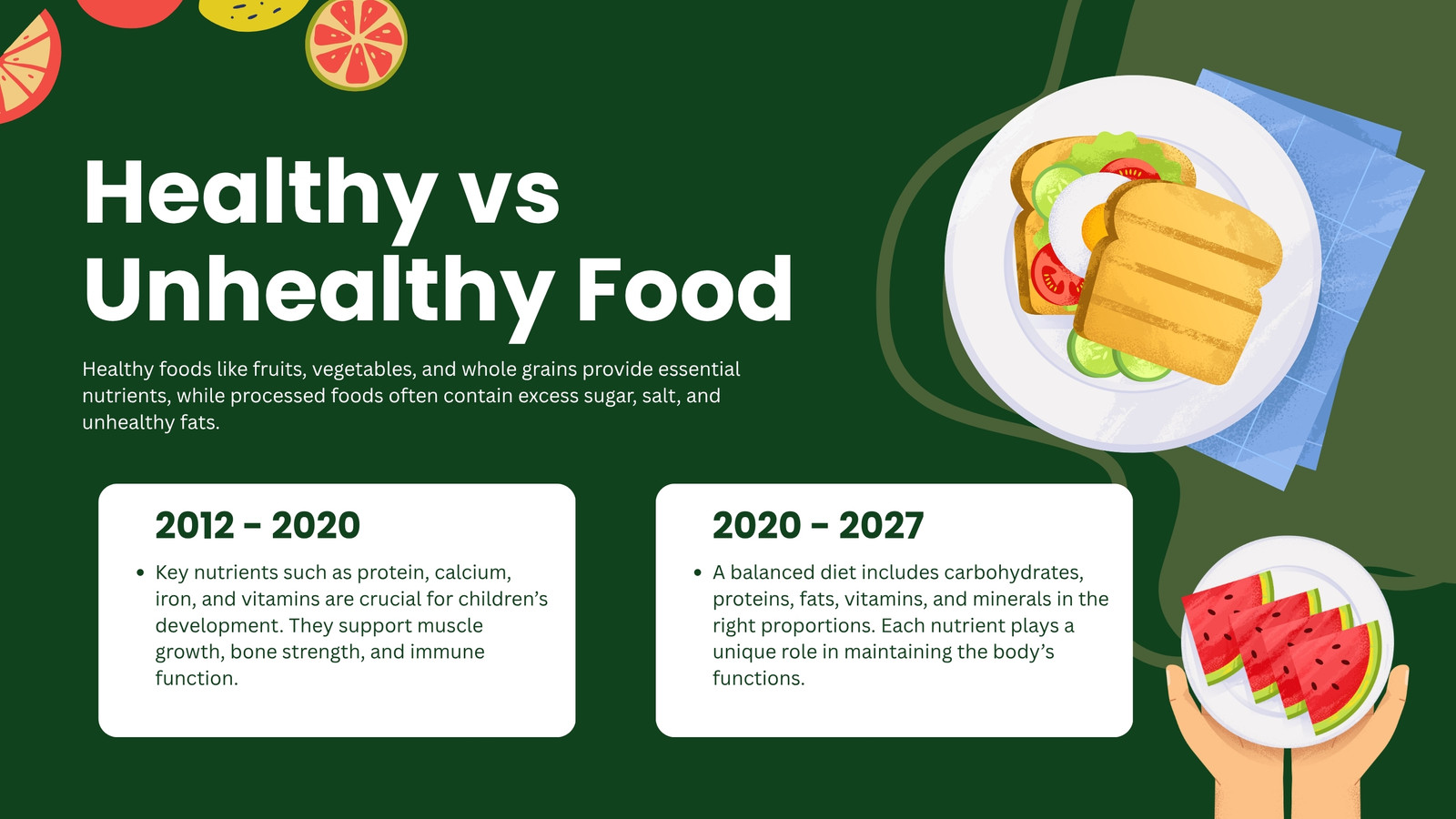 Healthy vs Unhealthy Food

Healthy foods like fruits, vegetables, and whole grains provide essential nutrients, while processed foods often contain excess sugar, salt, and unhealthy fats.

2012 - 2020

• Key nutrients such as protein, calcium, iron, and vitamins are crucial for children's development. They support muscle growth, bone strength, and immune function.

2020 - 2027

• A balanced diet includes carbohydrates, proteins, fats, vitamins, and minerals in the right proportions. Each nutrient plays a unique role in maintaining the body's functions.